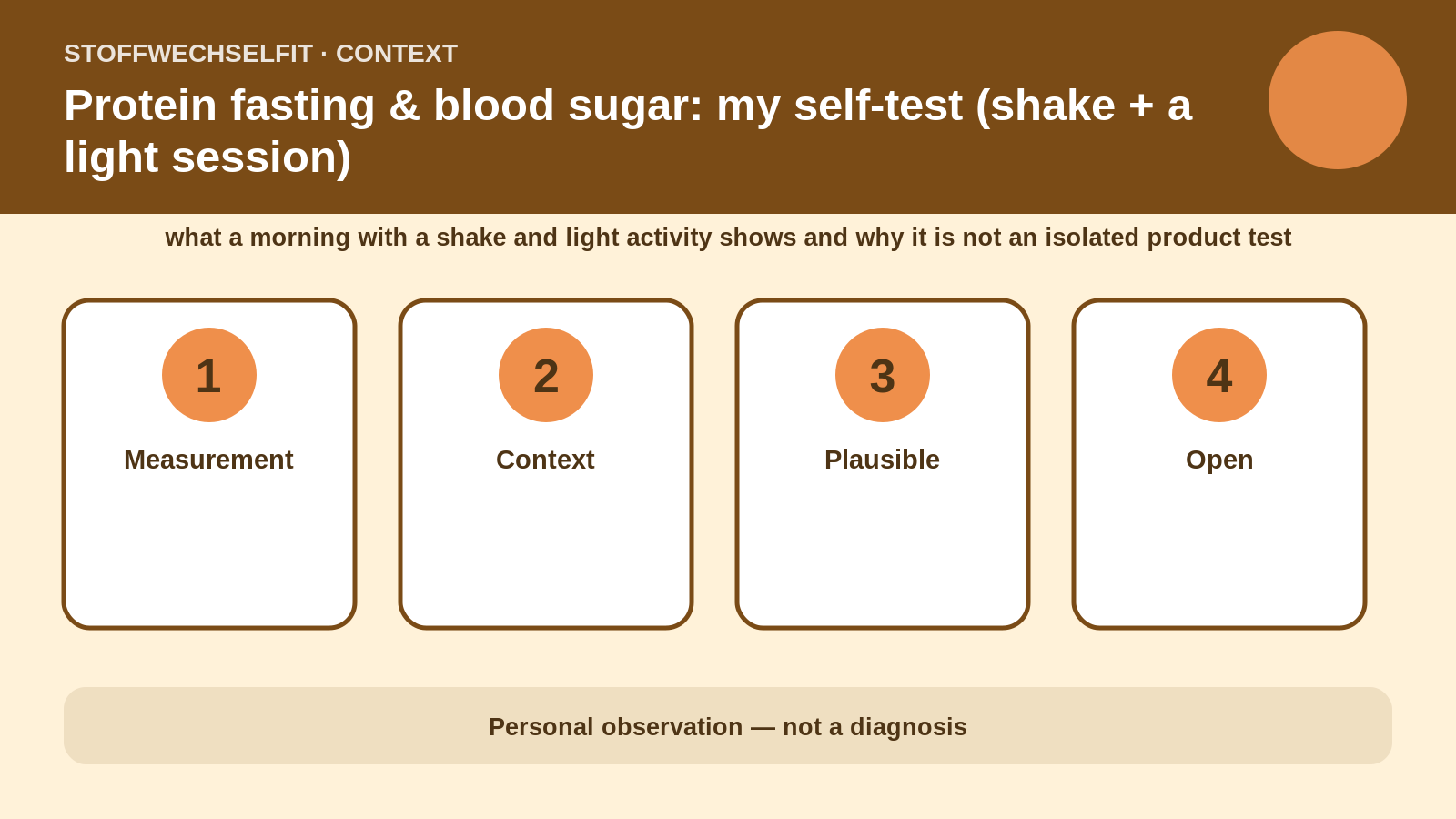 STOFFWECHSELFIT · CONTEXT

Protein fasting & blood sugar: my self-test (shake + a light session)

what a morning with a shake and light activity shows and why it is not an isolated product test

1
Measurement

2
Context

3
Plausible

4
Open

Personal observation — not a diagnosis